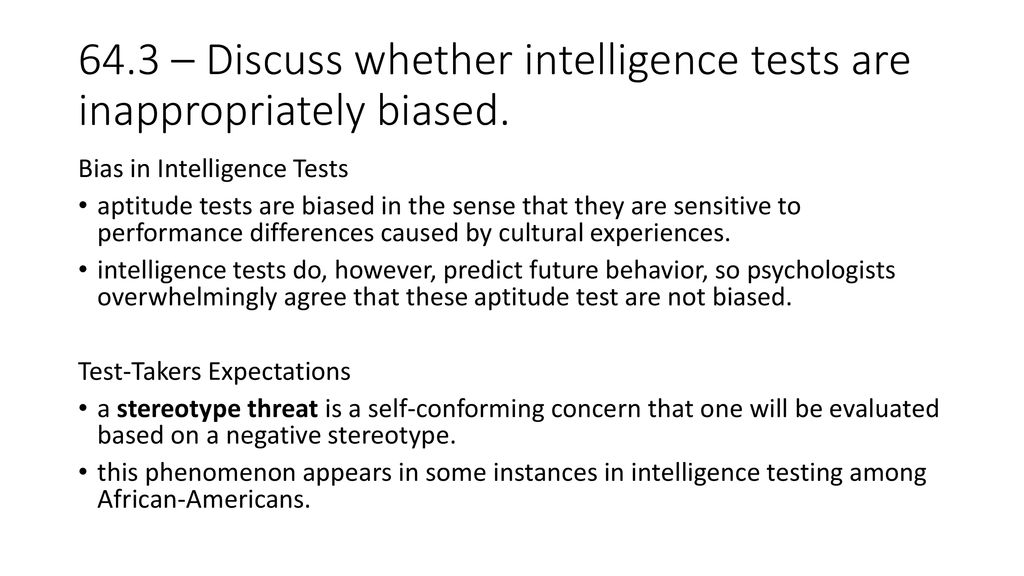 64.3 – Discuss whether intelligence tests are inappropriately biased.

Bias in Intelligence Tests

• aptitude tests are biased in the sense that they are sensitive to performance differences caused by cultural experiences.
• intelligence tests do, however, predict future behavior, so psychologists overwhelmingly agree that these aptitude test are not biased.

Test-Takers Expectations

• a stereotype threat is a self-conforming concern that one will be evaluated based on a negative stereotype.
• this phenomenon appears in some instances in intelligence testing among African-Americans.